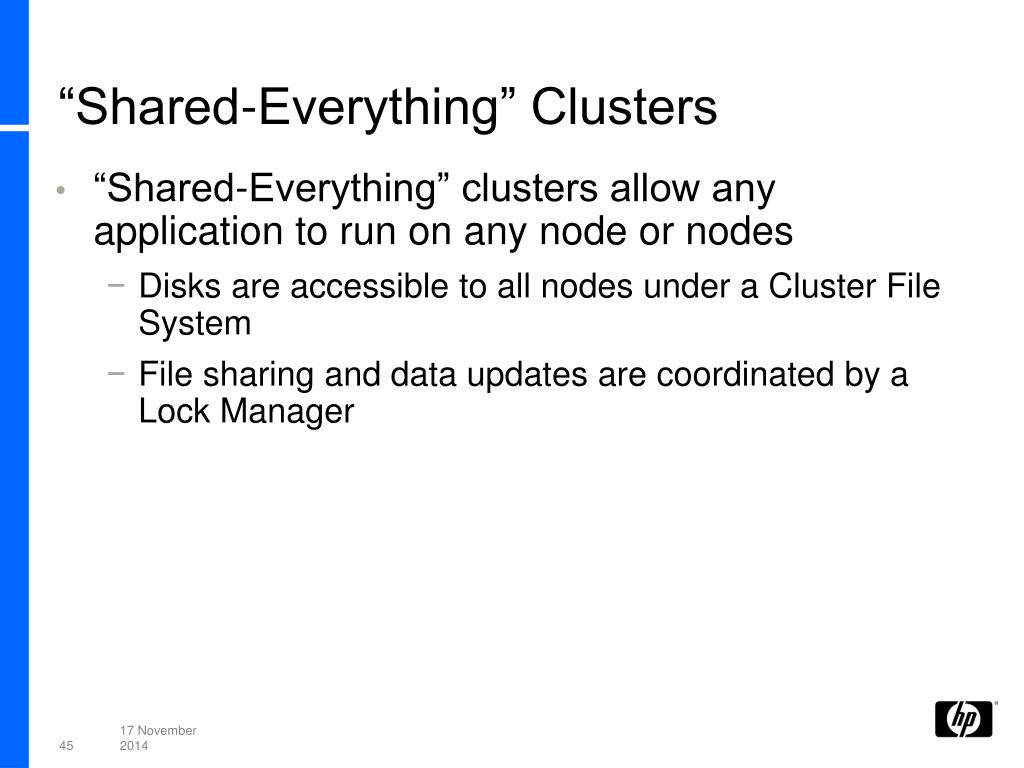 “Shared-Everything” Clusters

• “Shared-Everything” clusters allow any application to run on any node or nodes
 − Disks are accessible to all nodes under a Cluster File System
 − File sharing and data updates are coordinated by a Lock Manager

45 17 November 2014

hp